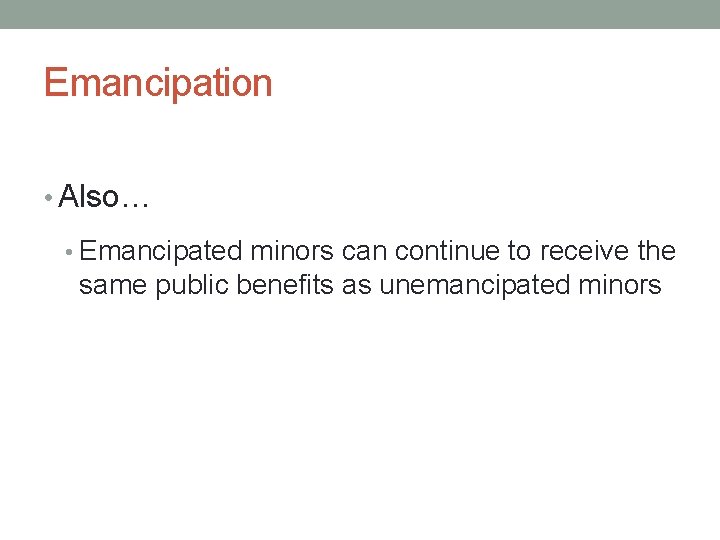 Emancipation

• Also…

• Emancipated minors can continue to receive the same public benefits as unemancipated minors